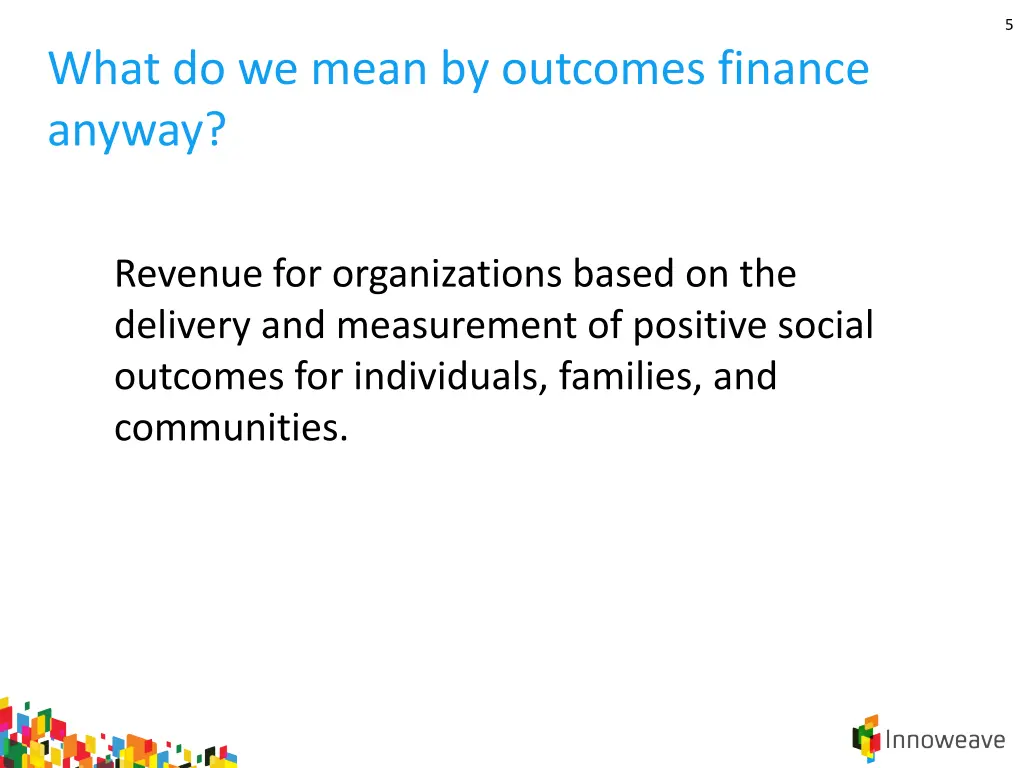 5

What do we mean by outcomes finance anyway?

Revenue for organizations based on the delivery and measurement of positive social outcomes for individuals, families, and communities.

Innoweave